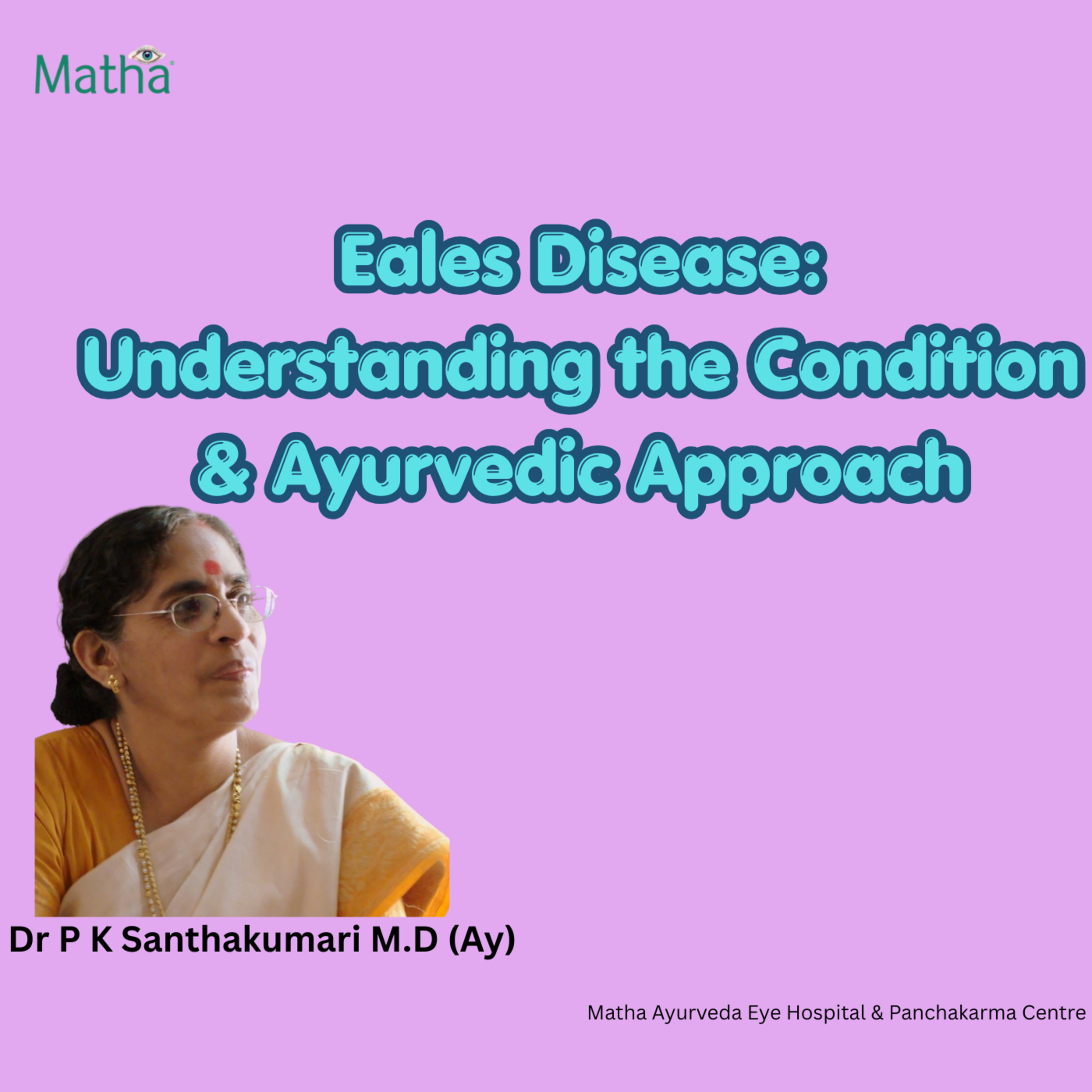 Matha

Eales Disease:
Understanding the Condition
& Ayurvedic Approach

Dr P K Santhakumari M.D (Ay)

Matha Ayurveda Eye Hospital & Panchakarma Centre